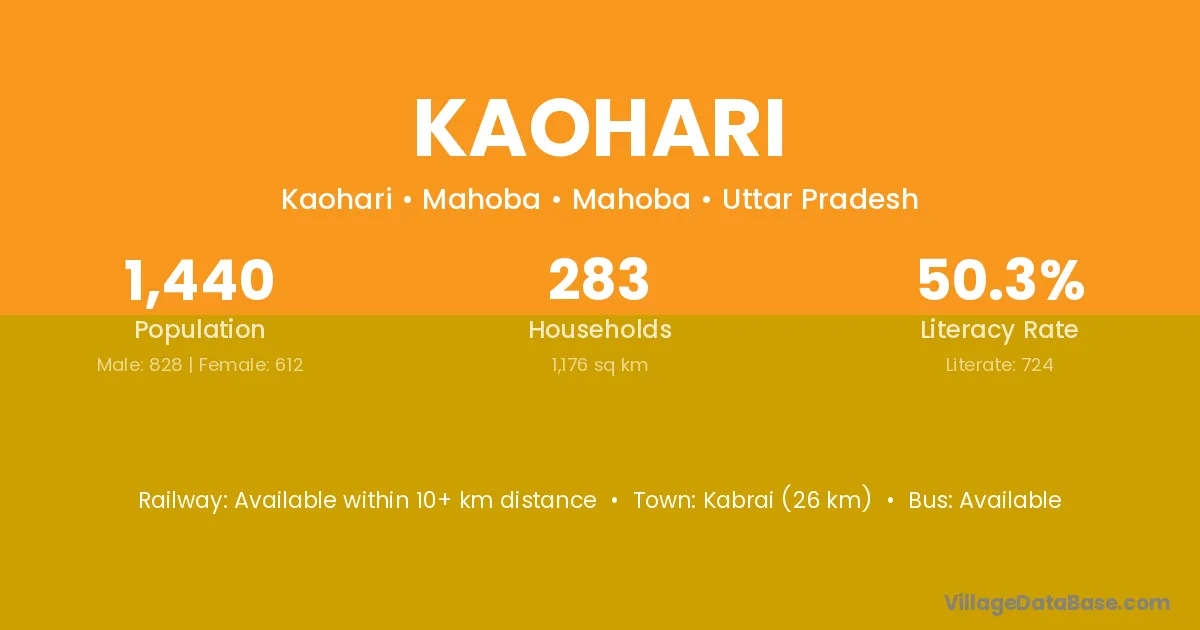 KAOHARI

Kaohari • Mahoba • Mahoba • Uttar Pradesh

1,440
Population
Male: 828 | Female: 612

283
Households
1,176 sq km

50.3%
Literacy Rate
Literate: 724

Railway: Available within 10+ km distance • Town: Kabrai (26 km) • Bus: Available

VillageDataBase.com